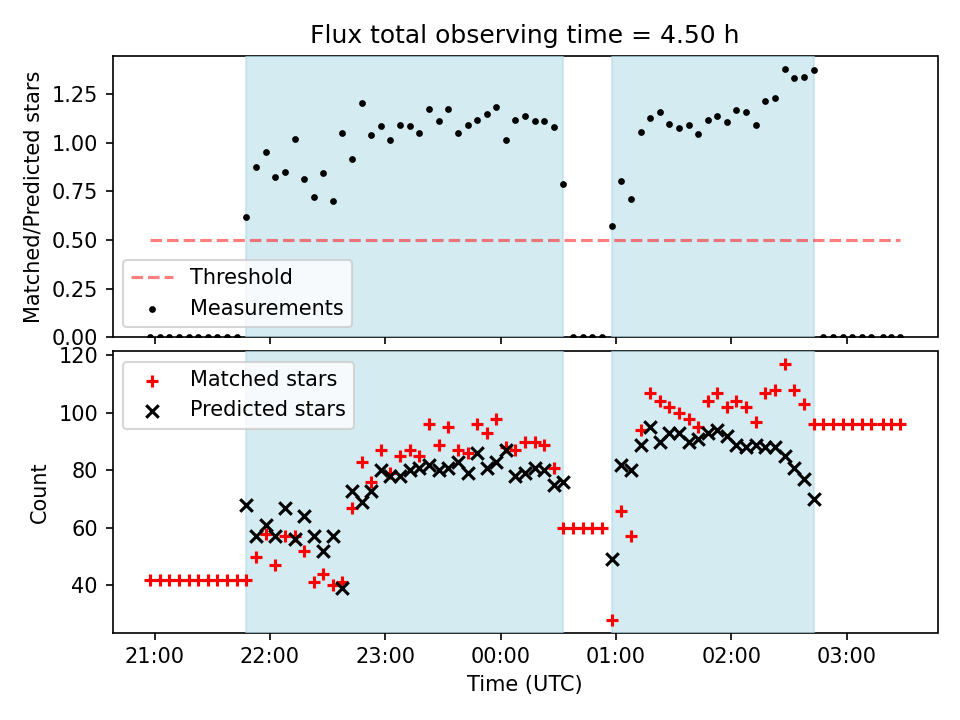 Flux total observing time = 4.50 h

Matched/Predicted stars

1.25
1.00
0.75
0.50
0.25
0.00

Threshold
Measurements

Count

120
100
80
60
40

Matched stars
Predicted stars

21:00
22:00
23:00
00:00
01:00
02:00
03:00

Time (UTC)